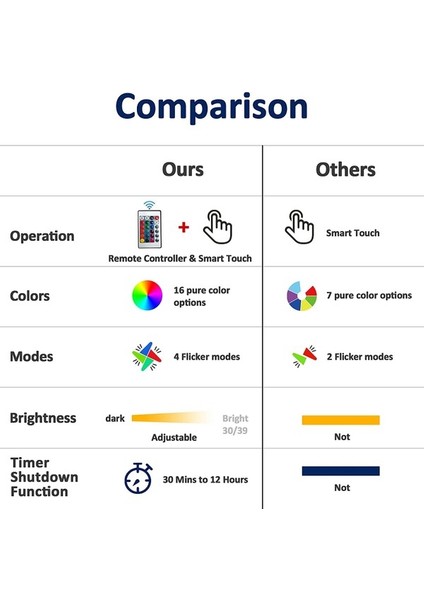 Comparison

| | Ours | Others |
|---|---|---|
| Operation | + Remote Controller & Smart Touch | Smart Touch |
| Colors | 16 pure color options | 7 pure color options |
| Modes | 4 Flicker modes | 2 Flicker modes |
| Brightness | dark Bright 30/39 Adjustable | Not |
| Timer Shutdown Function | 30 Mins to 12 Hours | Not |